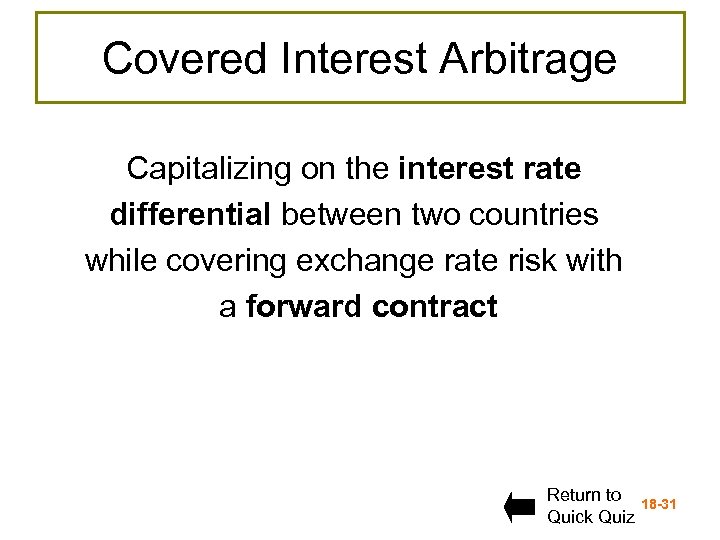 Covered Interest Arbitrage

Capitalizing on the interest rate differential between two countries while covering exchange rate risk with a forward contract

Return to Quick Quiz

18-31